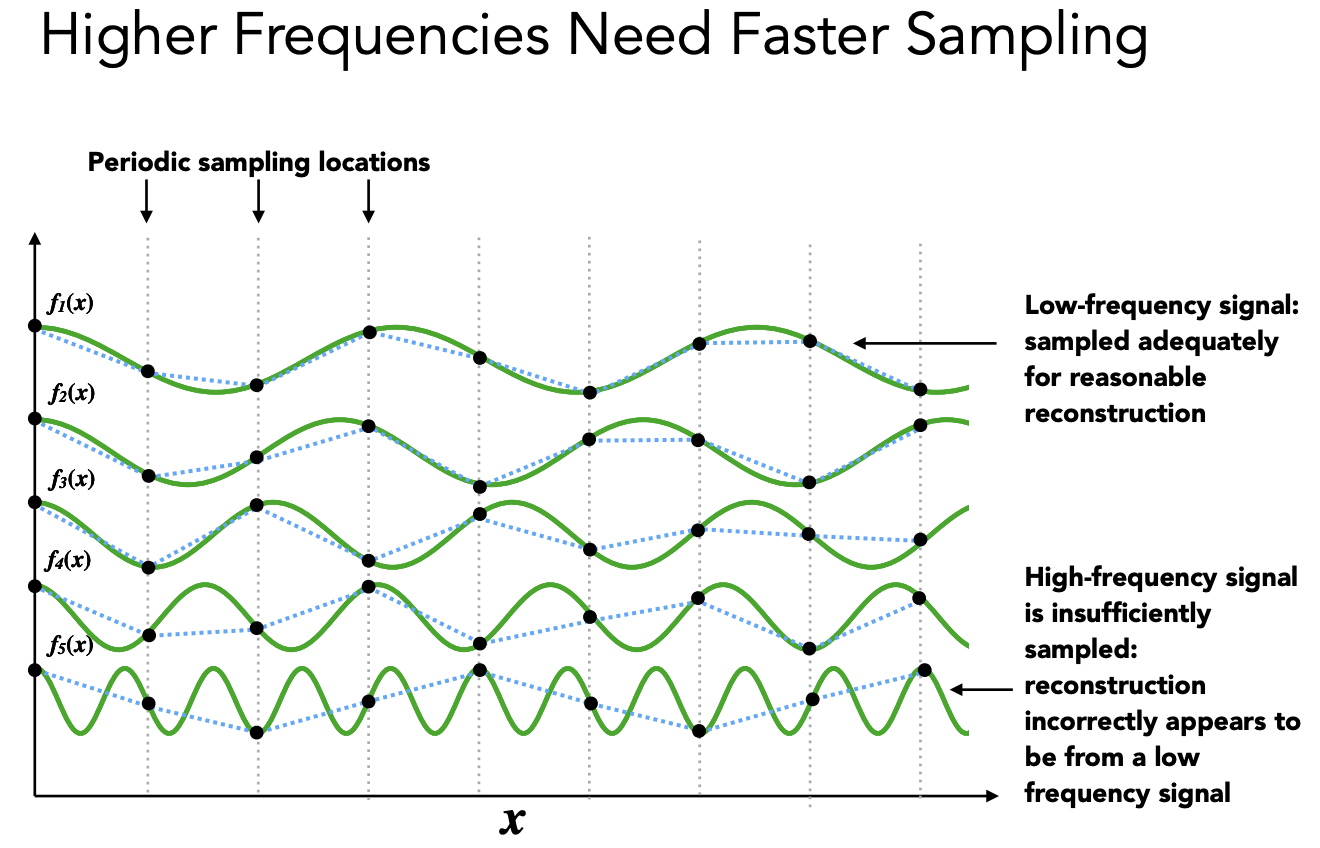 Higher Frequencies Need Faster Sampling

Periodic sampling locations

$f_1(x)$

$f_2(x)$

$f_3(x)$

$f_4(x)$

$f_5(x)$

Low-frequency signal: sampled adequately for reasonable reconstruction

High-frequency signal is insufficiently sampled: reconstruction incorrectly appears to be from a low frequency signal

$x$